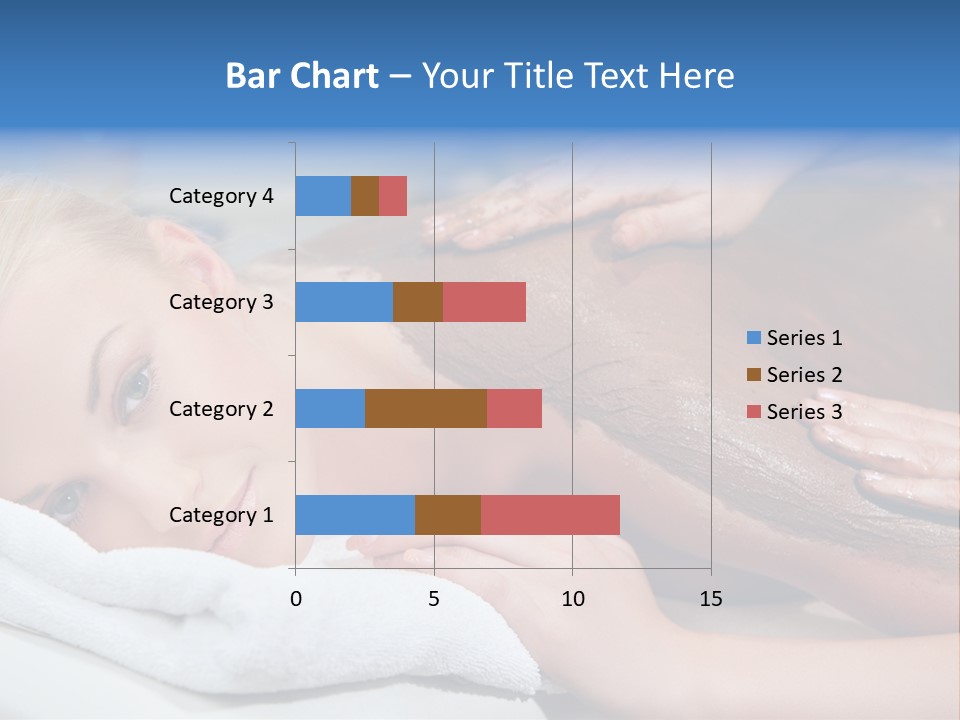 Bar Chart – Your Title Text Here

Category 4
Category 3
Category 2
Category 1

0
5
10
15

Series 1
Series 2
Series 3